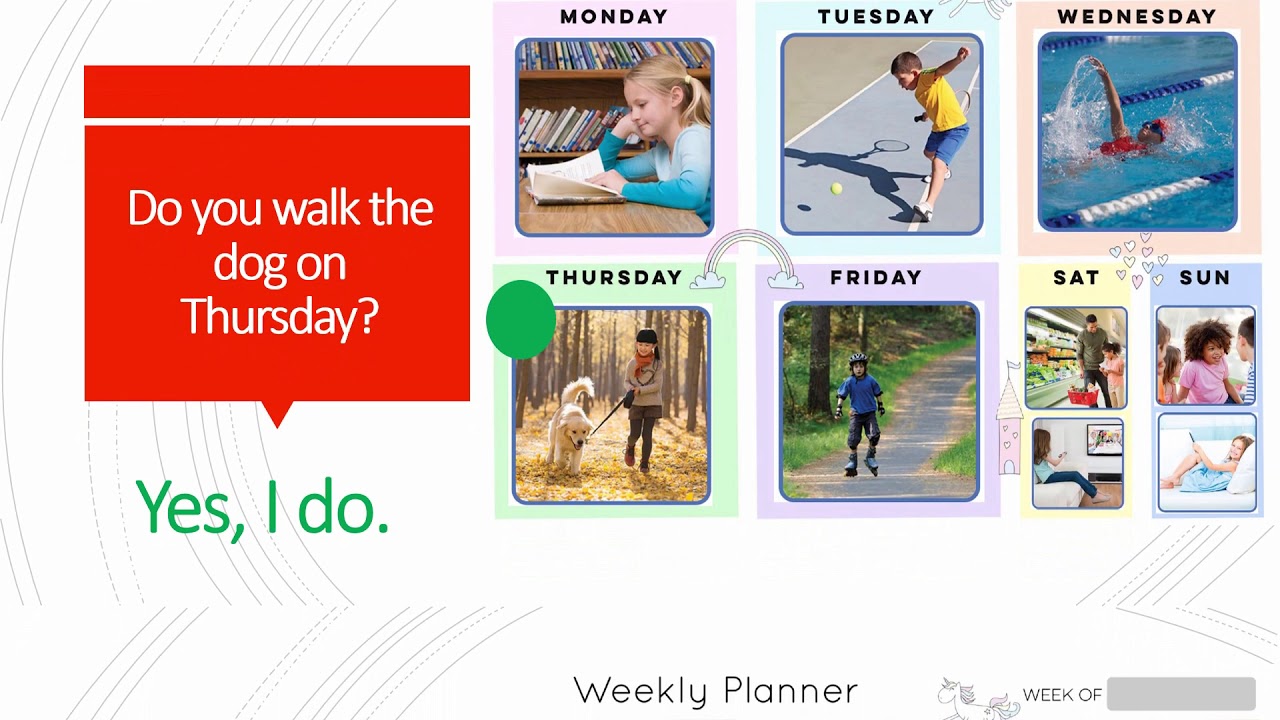 Do you walk the dog on Thursday?

Yes, I do.

MONDAY

TUESDAY

WEDNESDAY

THURSDAY

FRIDAY

SAT

SUN

Weekly Planner

WEEK OF